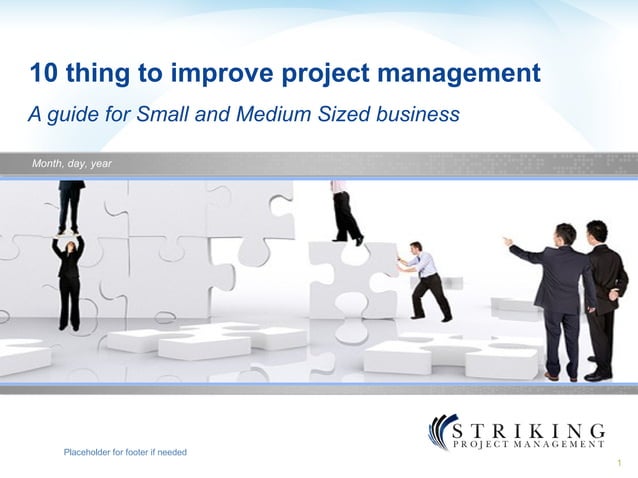 10 thing to improve project management

A guide for Small and Medium Sized business

Month, day, year

STRIKING
PROJECT MANAGEMENT

Placeholder for footer if needed

1